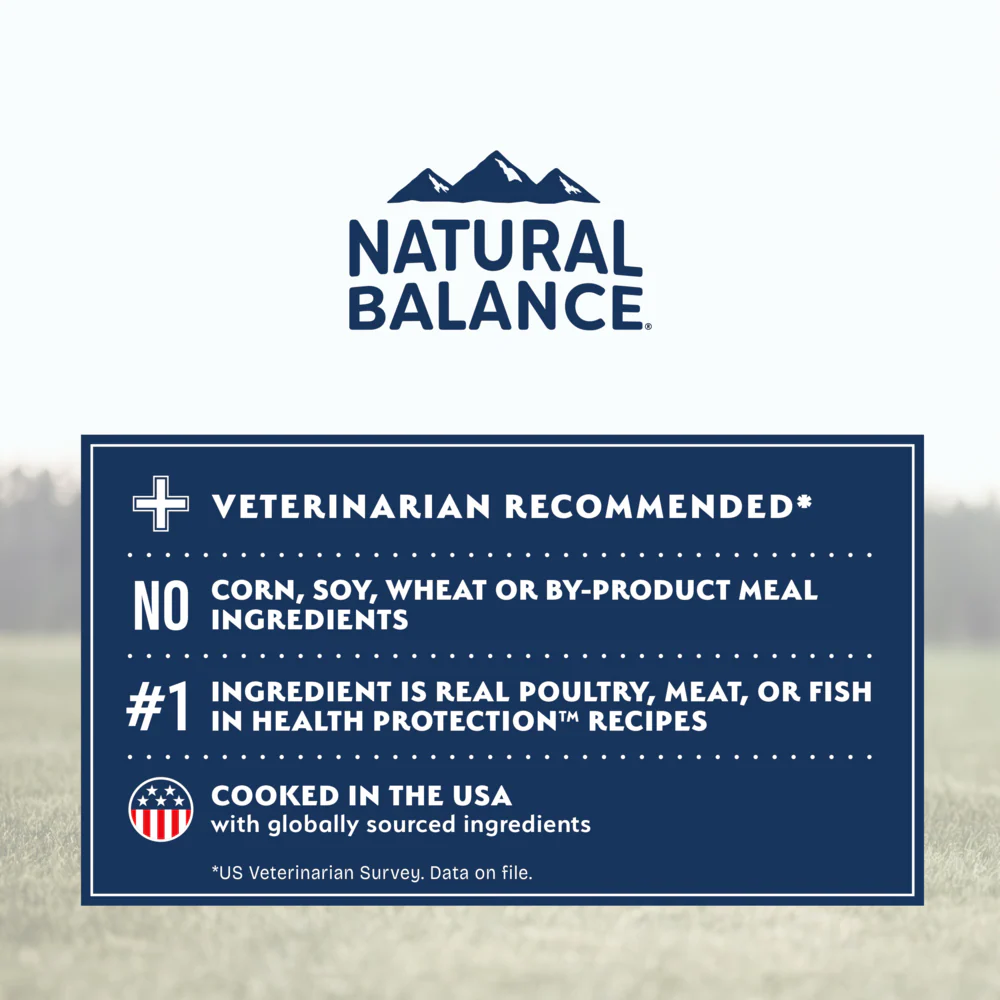 NATURAL BALANCE®

VETERINARIAN RECOMMENDED*

NO CORN, SOY, WHEAT OR BY-PRODUCT MEAL INGREDIENTS

#1 INGREDIENT IS REAL POULTRY, MEAT, OR FISH IN HEALTH PROTECTION™ RECIPES

COOKED IN THE USA
with globally sourced ingredients

*US Veterinarian Survey. Data on file.